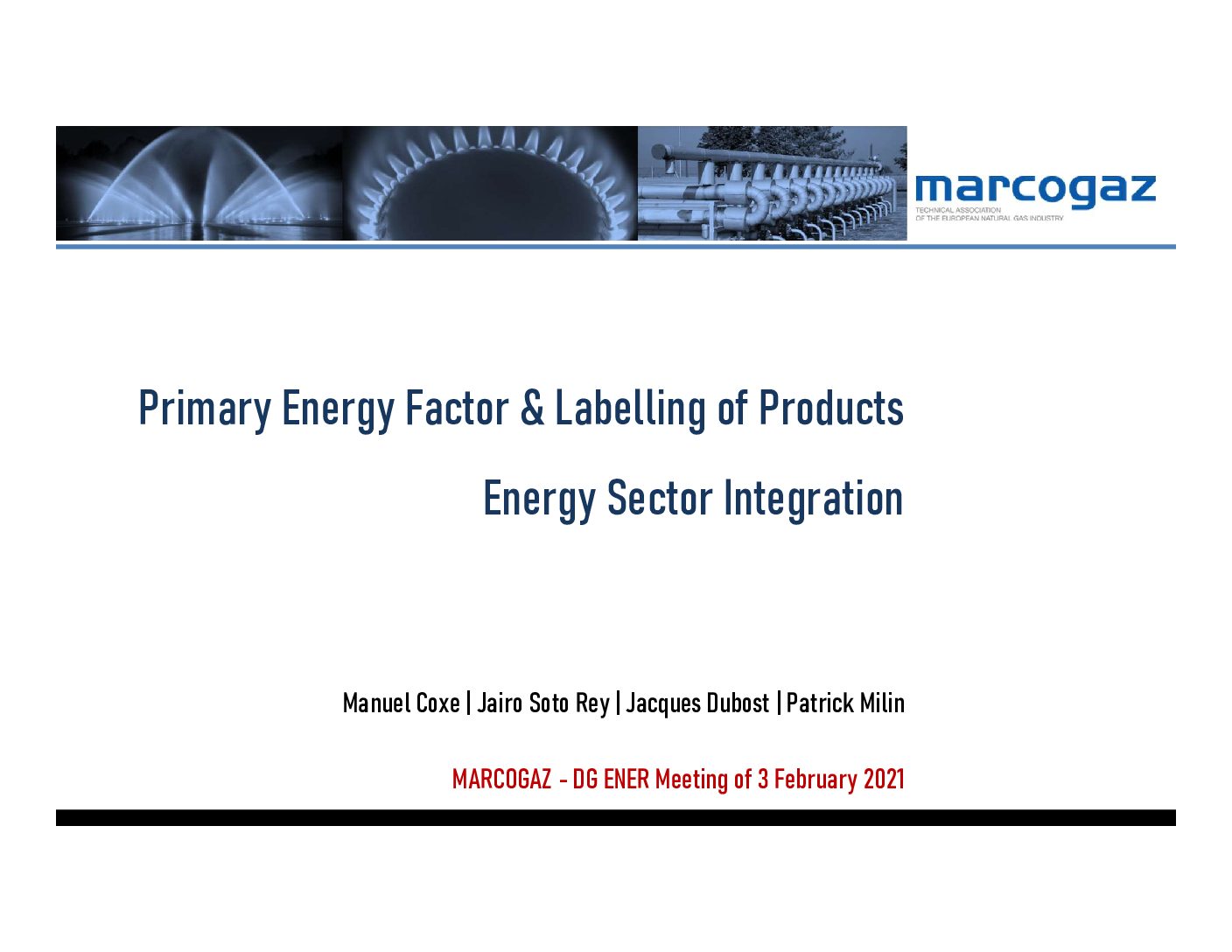 marcogaz
TECHNICAL ASSOCIATION
OF THE EUROPEAN NATURAL GAS INDUSTRY

Primary Energy Factor & Labelling of Products

Energy Sector Integration

Manuel Coxe | Jairo Soto Rey | Jacques Dubost | Patrick Milin

MARCOGAZ - DG ENER Meeting of 3 February 2021